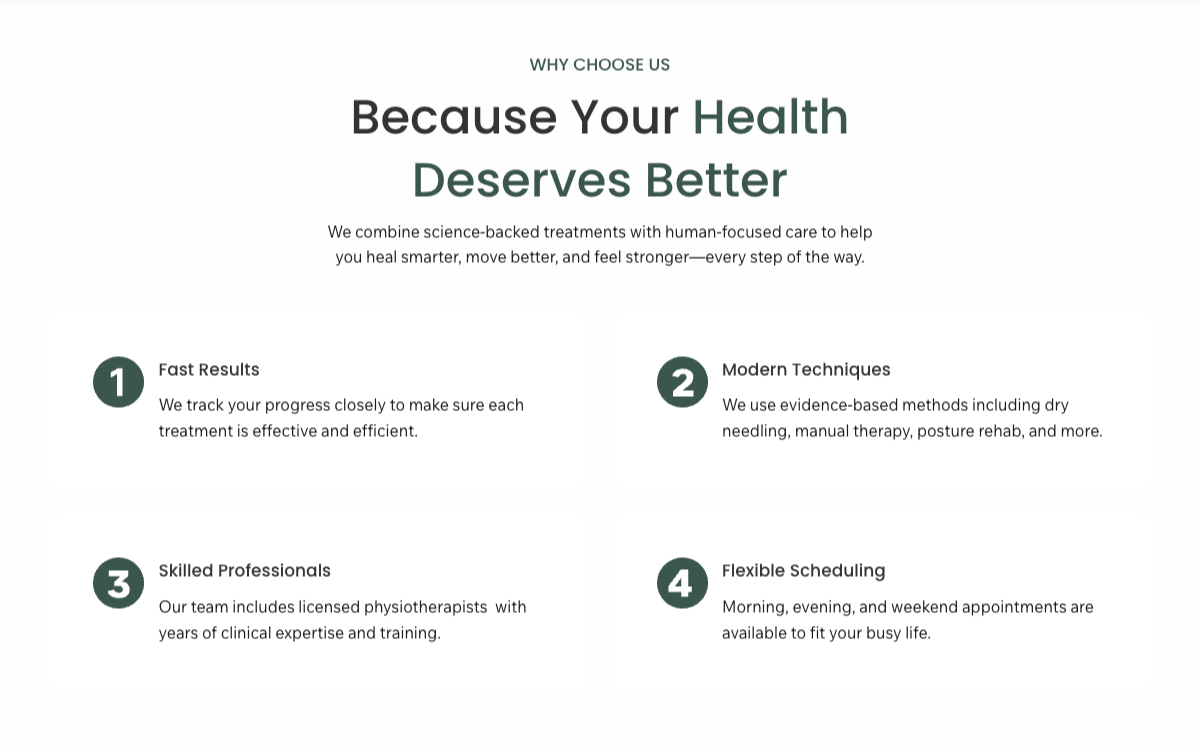 WHY CHOOSE US

Because Your Health Deserves Better

We combine science-backed treatments with human-focused care to help you heal smarter, move better, and feel stronger—every step of the way.

1

Fast Results

We track your progress closely to make sure each treatment is effective and efficient.

2

Modern Techniques

We use evidence-based methods including dry needling, manual therapy, posture rehab, and more.

3

Skilled Professionals

Our team includes licensed physiotherapists with years of clinical expertise and training.

4

Flexible Scheduling

Morning, evening, and weekend appointments are available to fit your busy life.